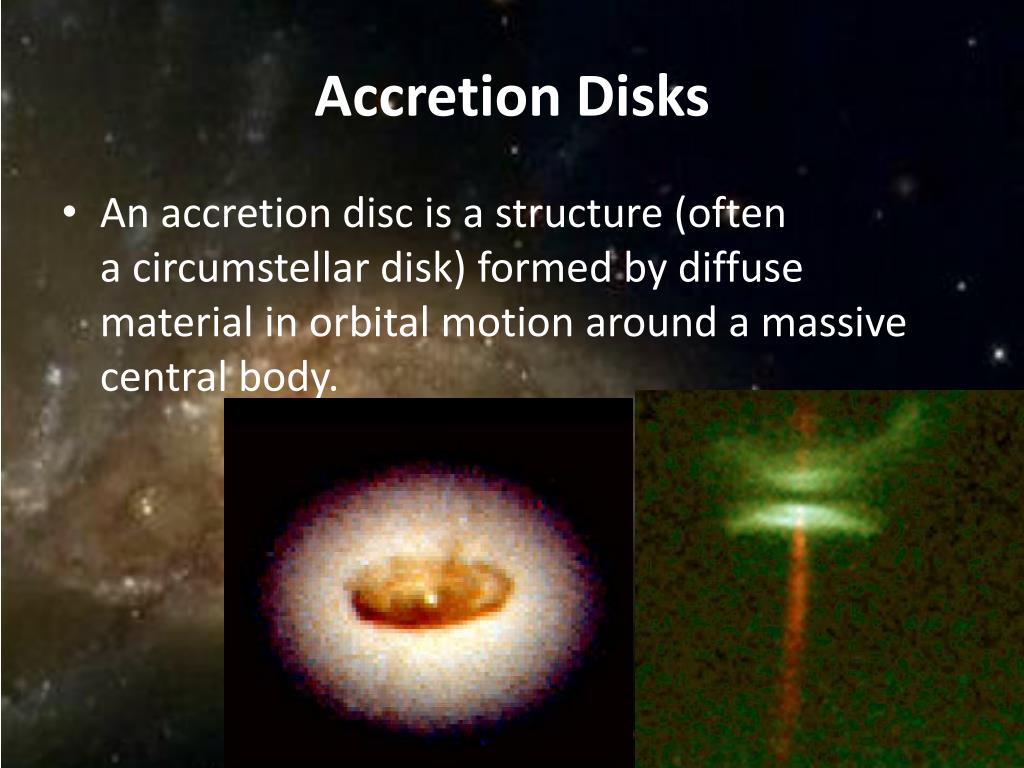 Accretion Disks

• An accretion disc is a structure (often a circumstellar disk) formed by diffuse material in orbital motion around a massive central body.